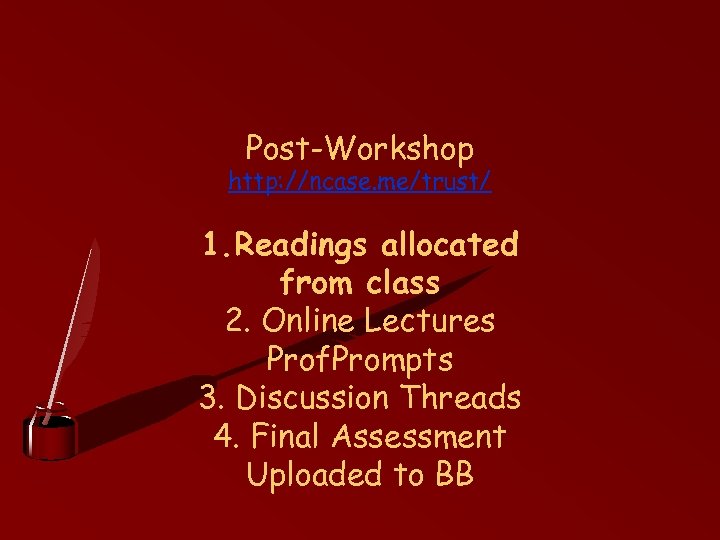 Post-Workshop
http://ncase.me/trust/

1.Readings allocated from class
2. Online Lectures ProfPrompts
3. Discussion Threads
4. Final Assessment Uploaded to BB